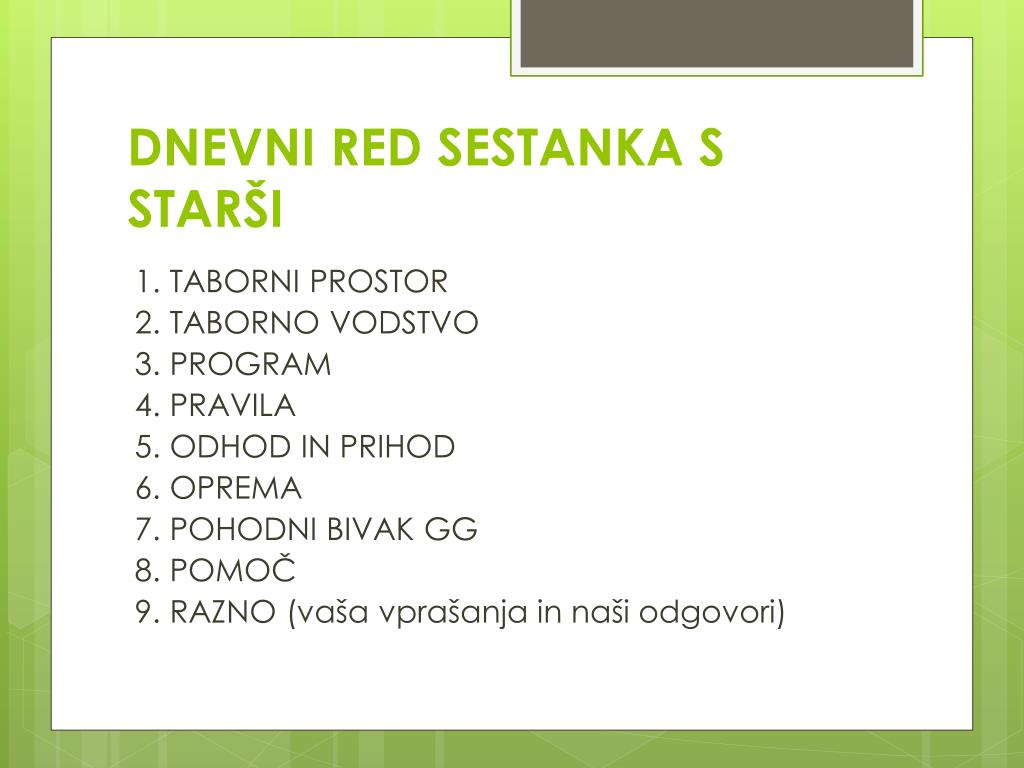 DNEVNI RED SESTANKA S STARŠI

1. TABORNI PROSTOR
2. TABORNO VODSTVO
3. PROGRAM
4. PRAVILA
5. ODHOD IN PRIHOD
6. OPREMA
7. POHODNI BIVAK GG
8. POMOČ
9. RAZNO (vaša vprašanja in naši odgovori)